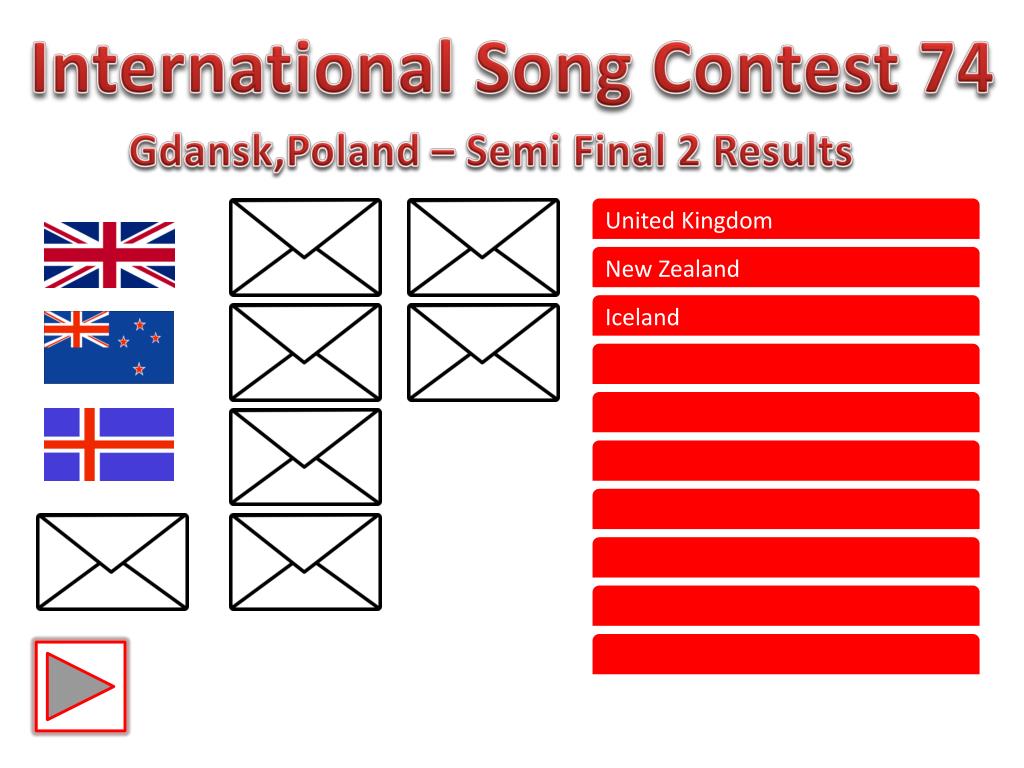 International Song Contest 74

Gdansk,Poland – Semi Final 2 Results

United Kingdom

New Zealand

Iceland